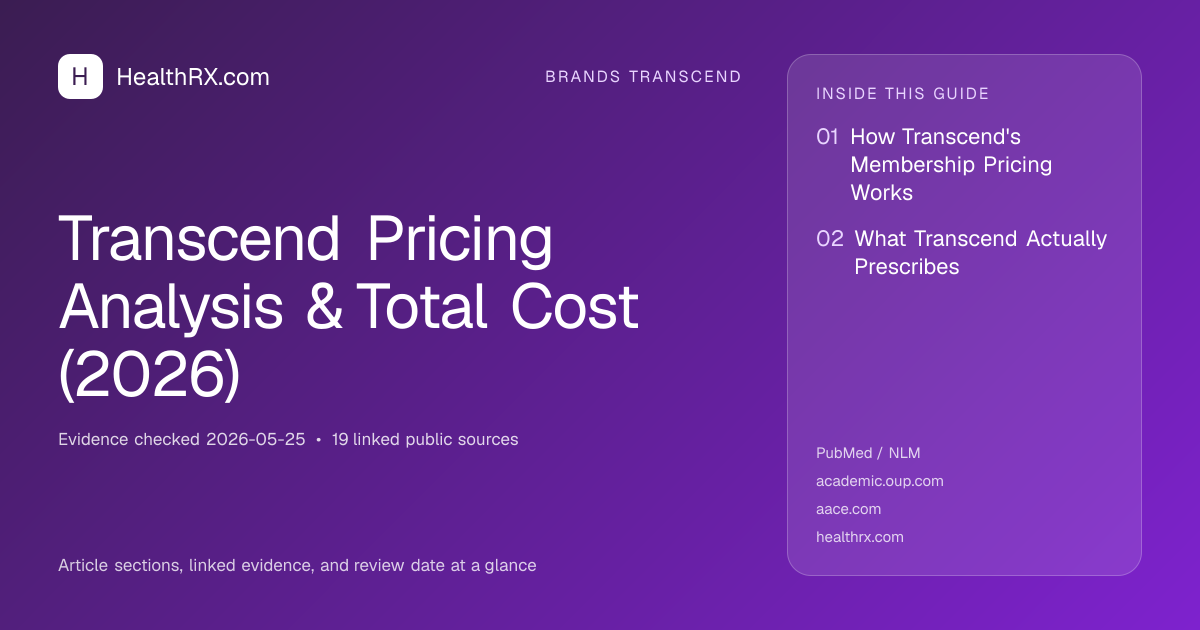 H HealthRX.com

BRANDS TRANSCEND

Transcend Pricing Analysis & Total Cost (2026)

Evidence checked 2026-05-25 • 19 linked public sources

Article sections, linked evidence, and review date at a glance

INSIDE THIS GUIDE

01 How Transcend's Membership Pricing Works

02 What Transcend Actually Prescribes

PubMed / NLM
academic.oup.com
aace.com
healthrx.com